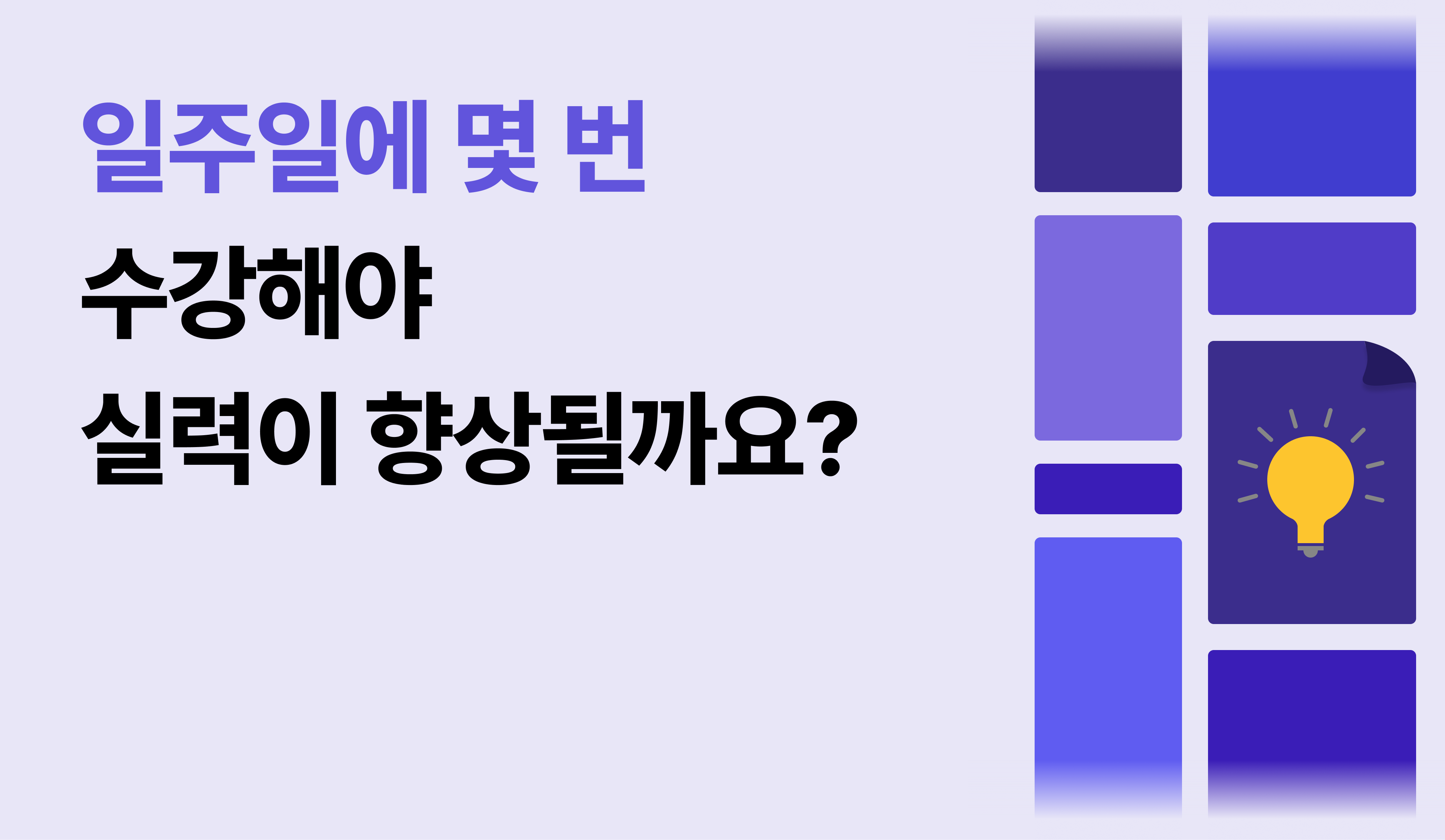 일주일에 몇 번
수강해야
실력이 향상될까요?